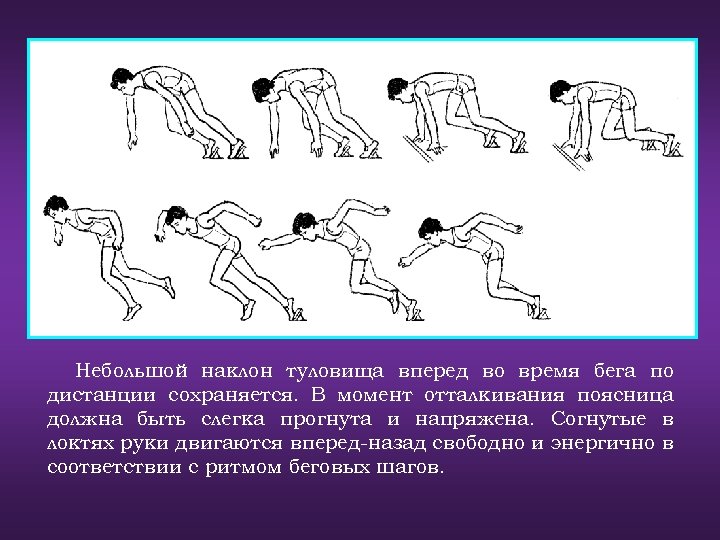 Небольшой наклон туловища вперед во время бега по дистанции сохраняется. В момент отталкивания поясница должна быть слегка прогнута и напряжена. Согнутые в локтях руки двигаются вперед-назад свободно и энергично в соответствии с ритмом беговых шагов.